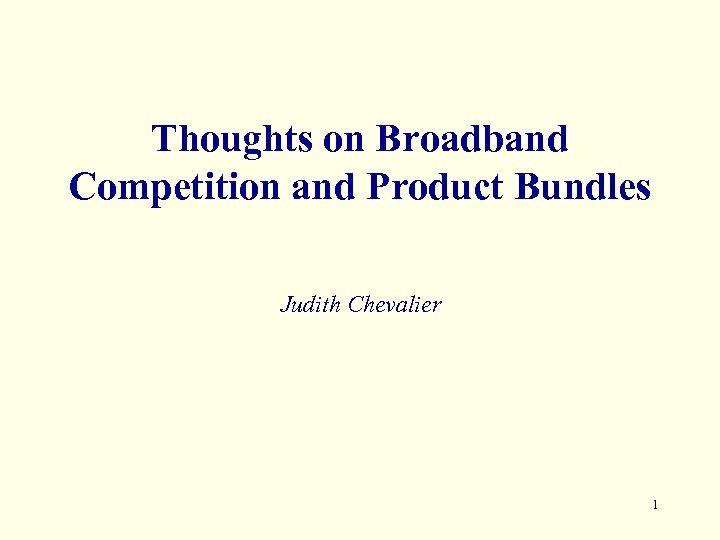 Thoughts on Broadband Competition and Product Bundles

Judith Chevalier

1